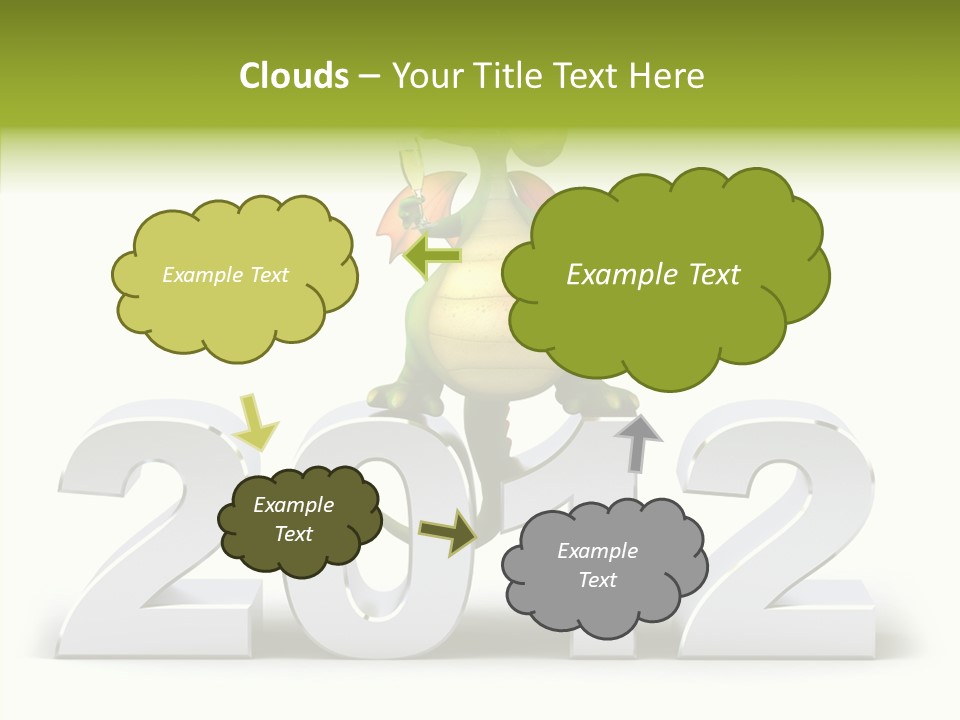 Clouds – Your Title Text Here

Example Text

Example Text

Example Text

Example Text

2012